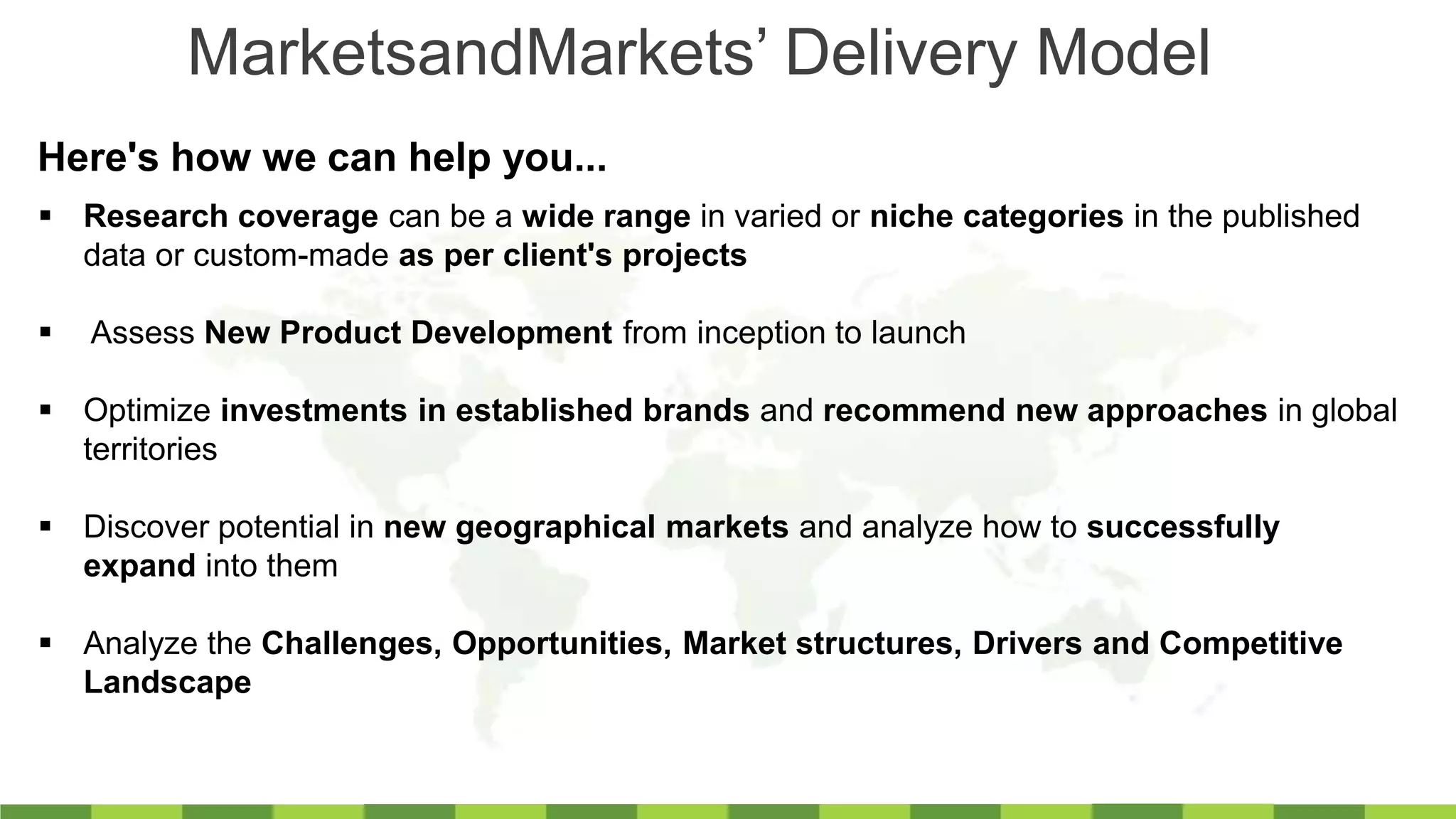 MarketsandMarkets' Delivery Model

Here's how we can help you...

▪ Research coverage can be a wide range in varied or niche categories in the published data or custom-made as per client's projects

▪ Assess New Product Development from inception to launch

▪ Optimize investments in established brands and recommend new approaches in global territories

▪ Discover potential in new geographical markets and analyze how to successfully expand into them

▪ Analyze the Challenges, Opportunities, Market structures, Drivers and Competitive Landscape